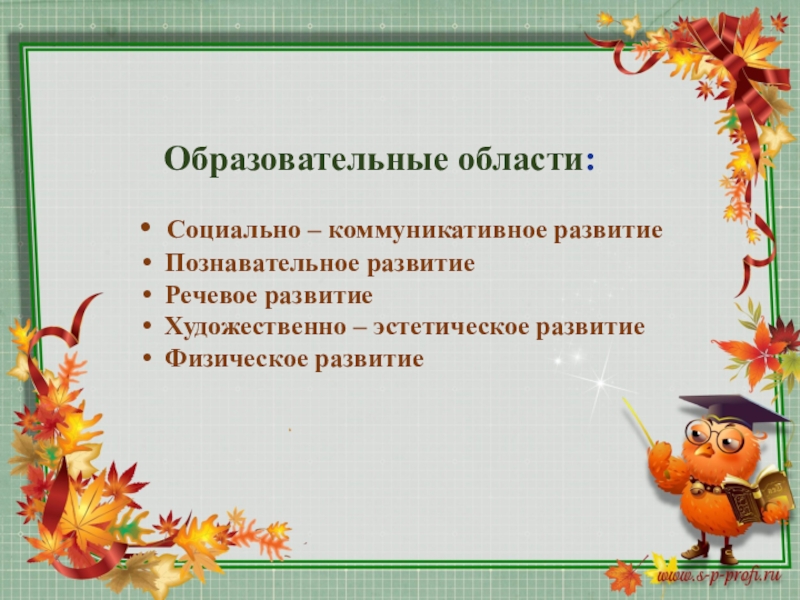 Образовательные области:

• Социально – коммуникативное развитие
• Познавательное развитие
• Речевое развитие
• Художественно – эстетическое развитие
• Физическое развитие

www.s-p-profi.ru